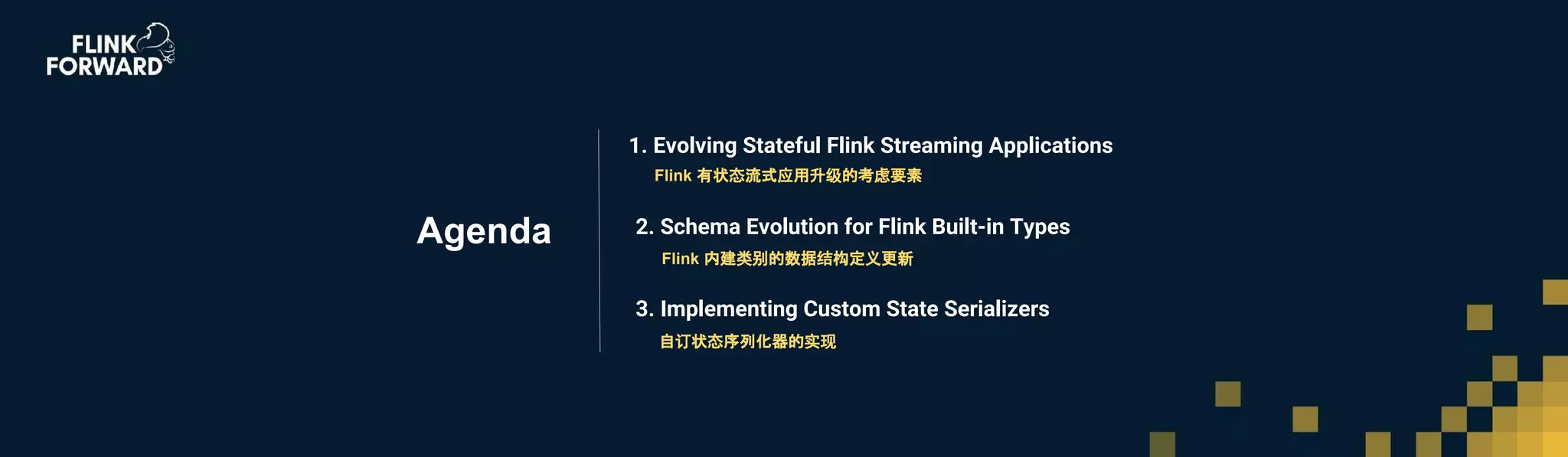 FLINK FORWARD

Agenda

1. Evolving Stateful Flink Streaming Applications
Flink 有状态流式应用升级的考虑要素

2. Schema Evolution for Flink Built-in Types
Flink 内建类别的数据结构定义更新

3. Implementing Custom State Serializers
自订状态序列化器的实现